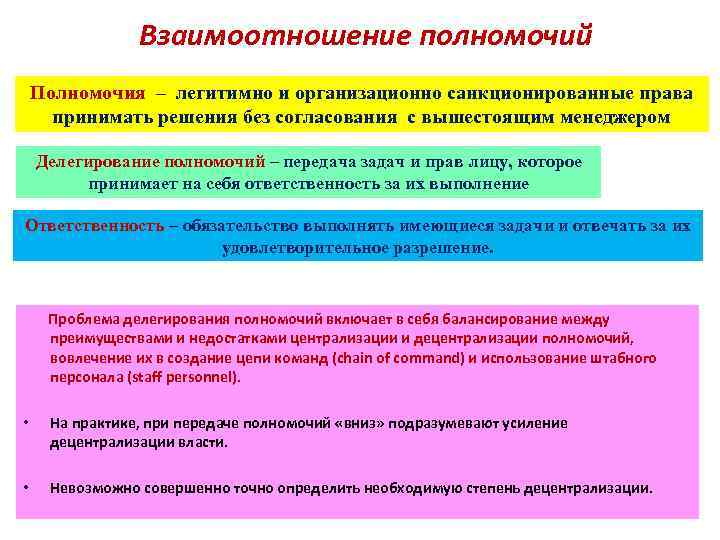 Взаимоотношение полномочий

Полномочия – легитимно и организационно санкционированные права принимать решения без согласования с вышестоящим менеджером

Делегирование полномочий – передача задач и прав лицу, которое принимает на себя ответственность за их выполнение

Ответственность – обязательство выполнять имеющиеся задачи и отвечать за их удовлетворительное разрешение.

Проблема делегирования полномочий включает в себя балансирование между преимуществами и недостатками централизации и децентрализации полномочий, вовлечение их в создание цепи команд (chain of command) и использование штабного персонала (staff personnel).

• На практике, при передаче полномочий «вниз» подразумевают усиление децентрализации власти.

• Невозможно совершенно точно определить необходимую степень децентрализации.